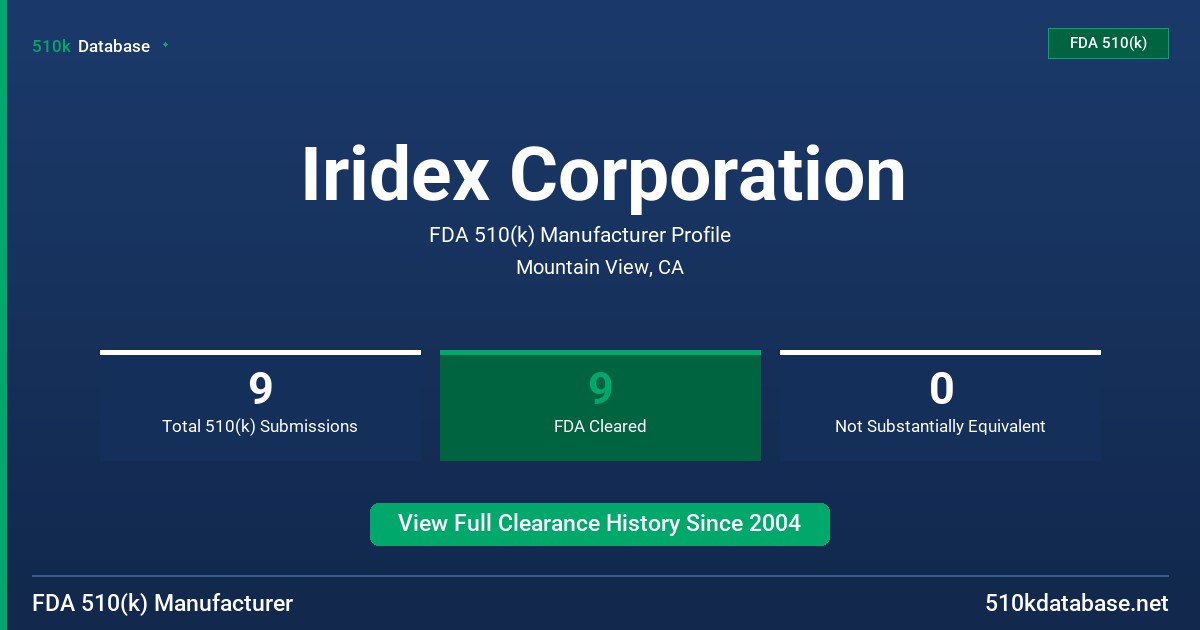 510k Database

FDA 510(k)

Iridex Corporation

FDA 510(k) Manufacturer Profile

Mountain View, CA

9
Total 510(k) Submissions

9
FDA Cleared

0
Not Substantially Equivalent

View Full Clearance History Since 2004

FDA 510(k) Manufacturer

510kdatabase.net